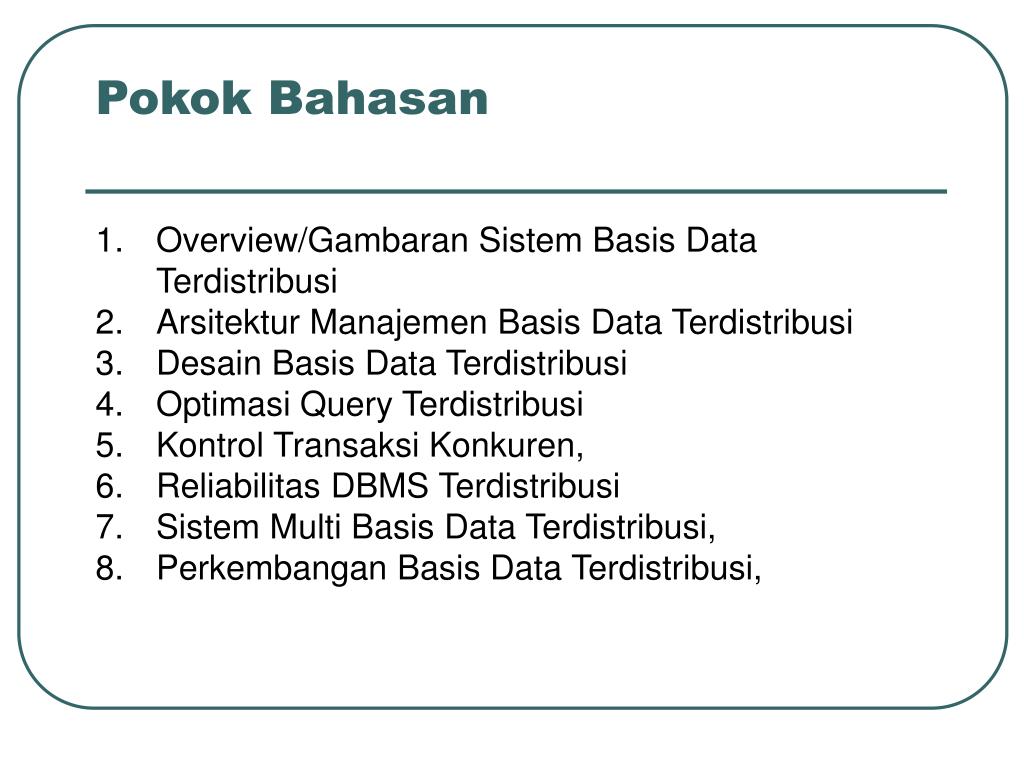 Pokok Bahasan

1. Overview/Gambaran Sistem Basis Data Terdistribusi
2. Arsitektur Manajemen Basis Data Terdistribusi
3. Desain Basis Data Terdistribusi
4. Optimasi Query Terdistribusi
5. Kontrol Transaksi Konkuren,
6. Reliabilitas DBMS Terdistribusi
7. Sistem Multi Basis Data Terdistribusi,
8. Perkembangan Basis Data Terdistribusi,